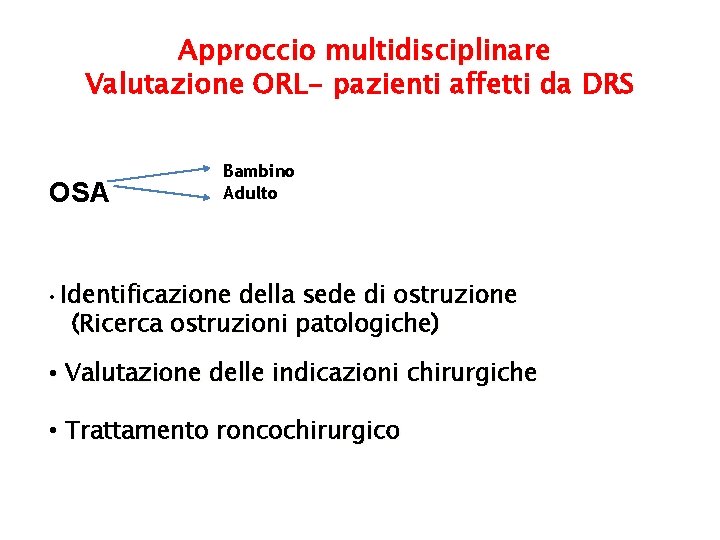 Approccio multidisciplinare
Valutazione ORL- pazienti affetti da DRS

OSA

Bambino
Adulto

• Identificazione della sede di ostruzione
(Ricerca ostruzioni patologiche)

• Valutazione delle indicazioni chirurgiche

• Trattamento roncochirurgico